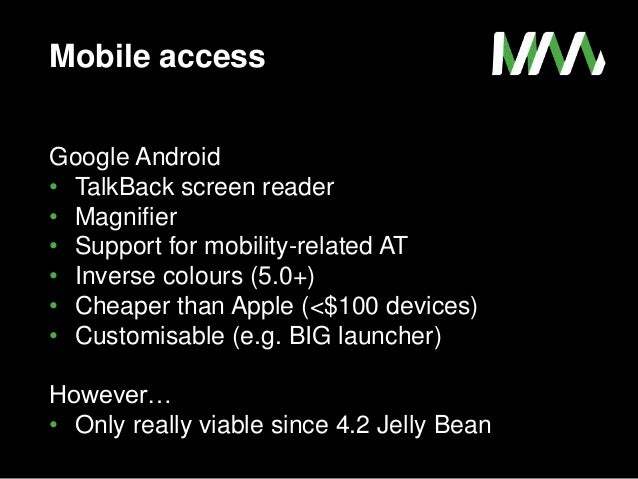 Mobile access

Google Android
• TalkBack screen reader
• Magnifier
• Support for mobility-related AT
• Inverse colours (5.0+)
• Cheaper than Apple (<$100 devices)
• Customisable (e.g. BIG launcher)

However…
• Only really viable since 4.2 Jelly Bean